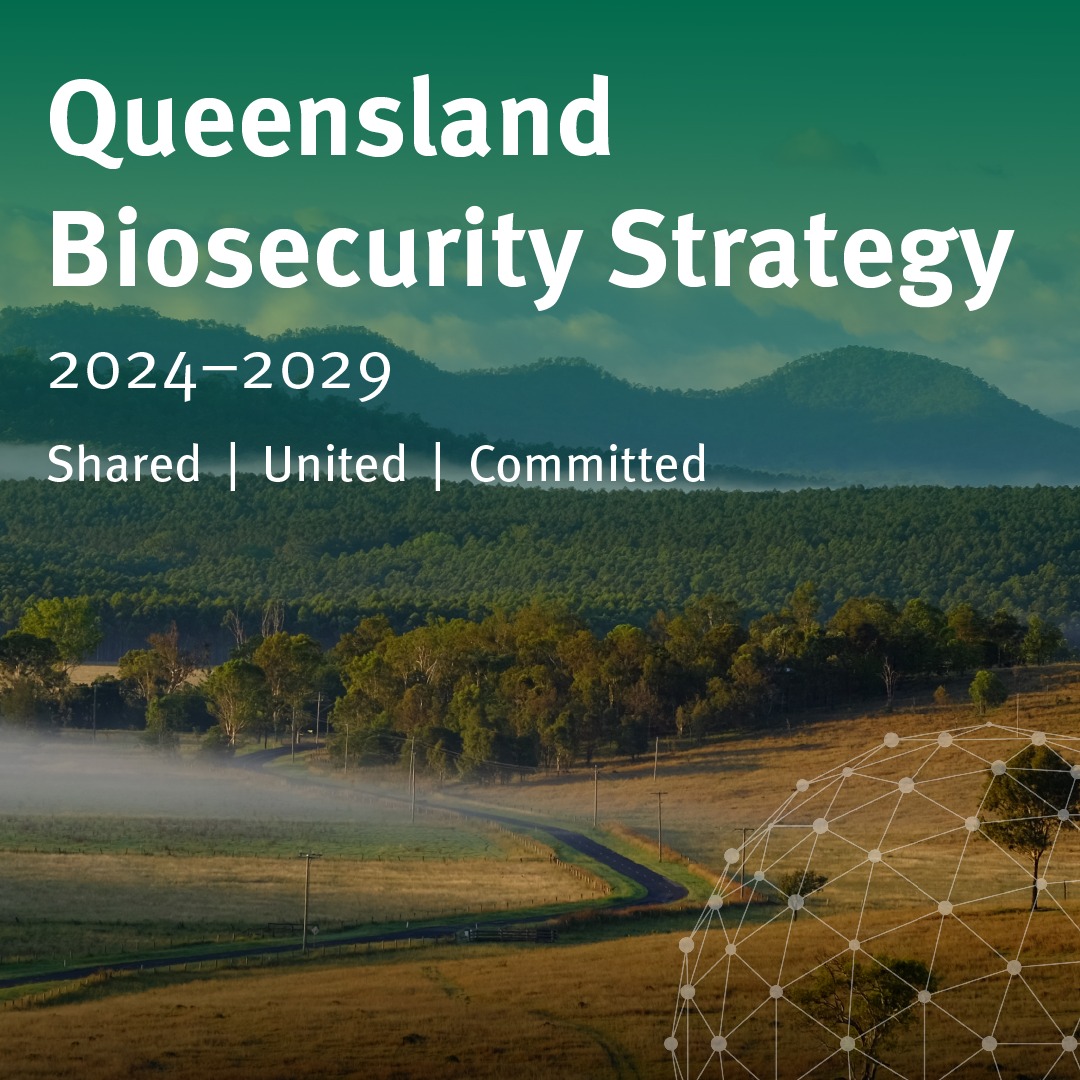 Queensland Biosecurity Strategy

2024–2029

Shared | United | Committed